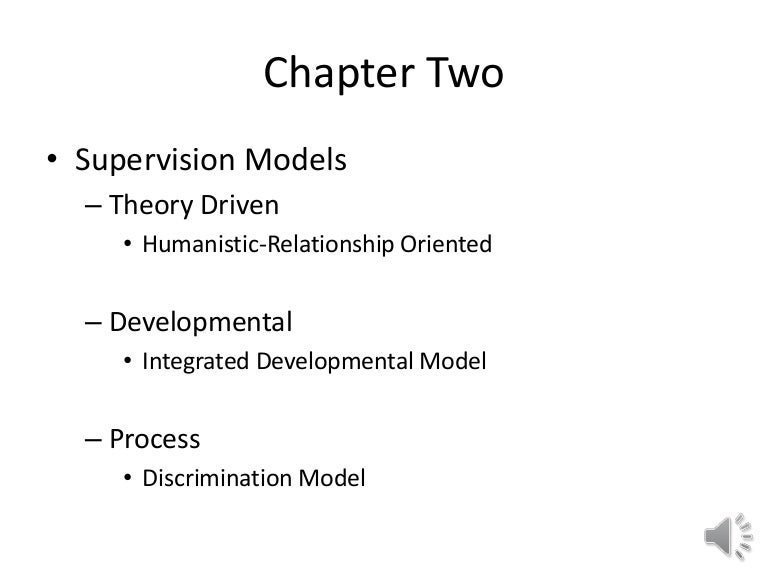 Chapter Two

• Supervision Models
– Theory Driven
• Humanistic-Relationship Oriented

– Developmental
• Integrated Developmental Model

– Process
• Discrimination Model